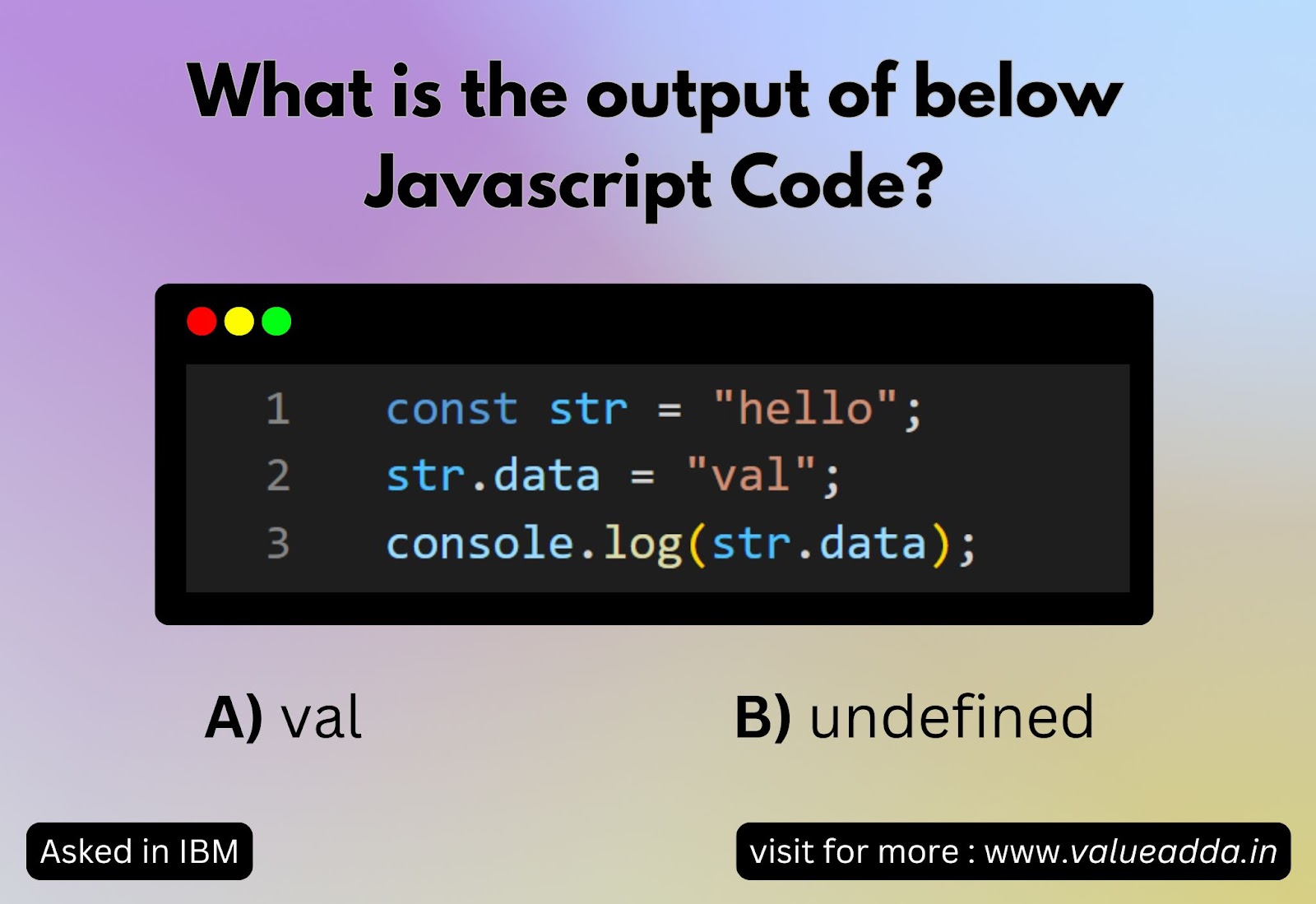 What is the output of below Javascript Code?

1 const str = "hello";
2 str.data = "val";
3 console.log(str.data);

A) val

B) undefined

Asked in IBM

visit for more : www.valueadda.in